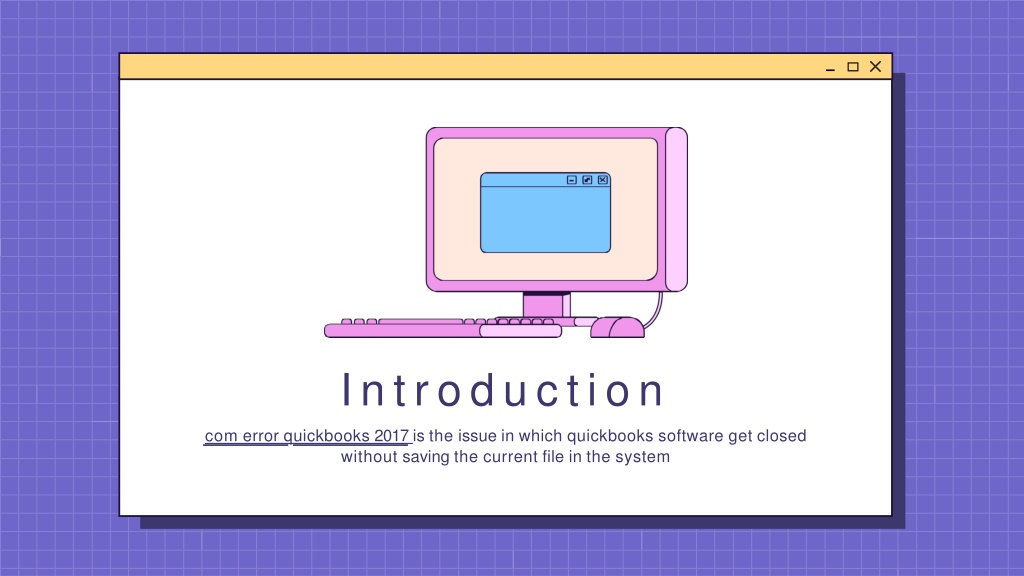 Introduction

com error quickbooks 2017 is the issue in which quickbooks software get closed without saving the current file in the system